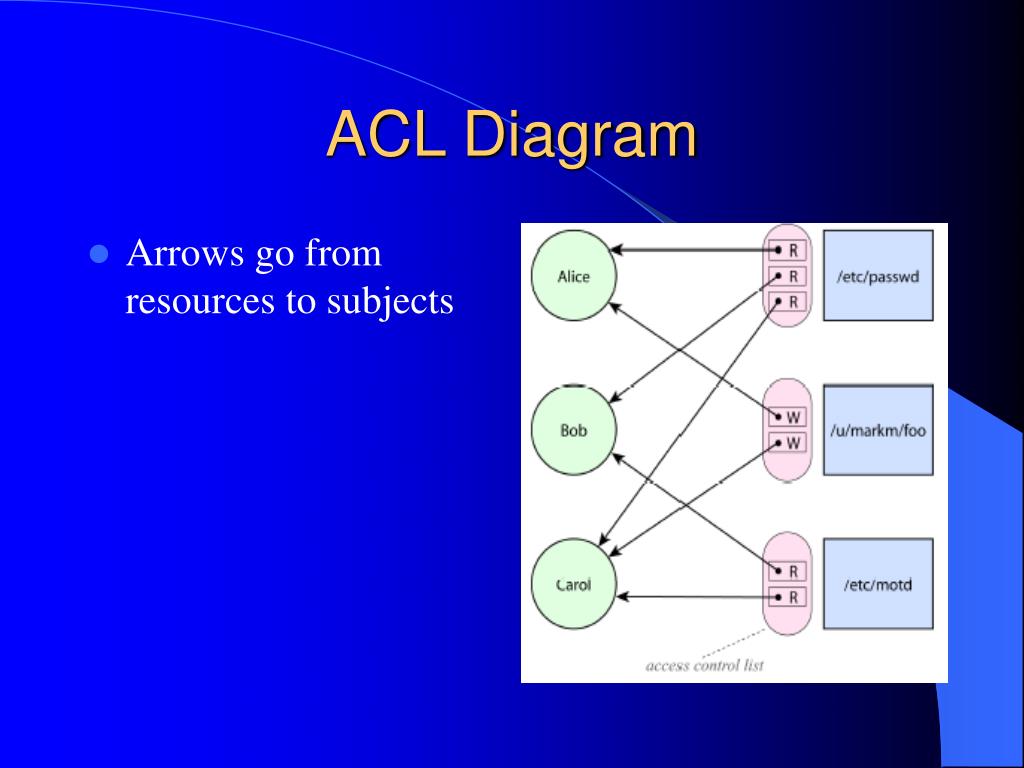 ACL Diagram

Arrows go from resources to subjects

Alice

Bob

Carol

R
R
R

W
W

R
R

/etc/passwd

/u/markm/foo

/etc/motd

access control list